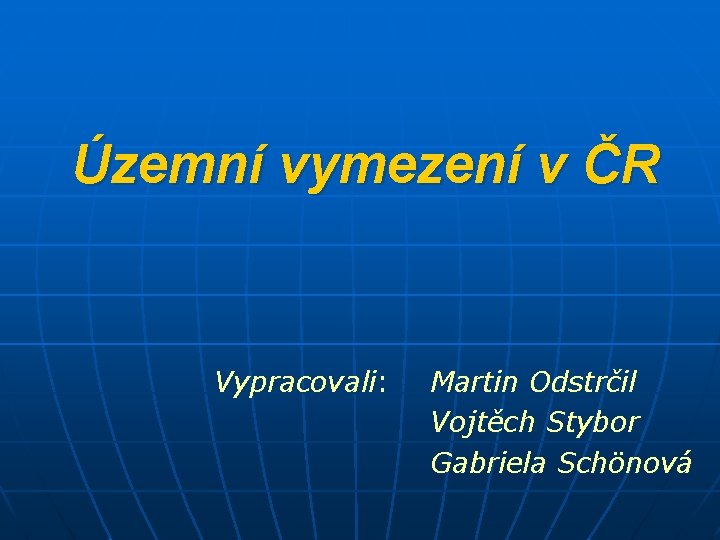 Územní vymezení v ČR

Vypracovali: Martin Odstrčil
Vojtěch Stybor
Gabriela Schönová